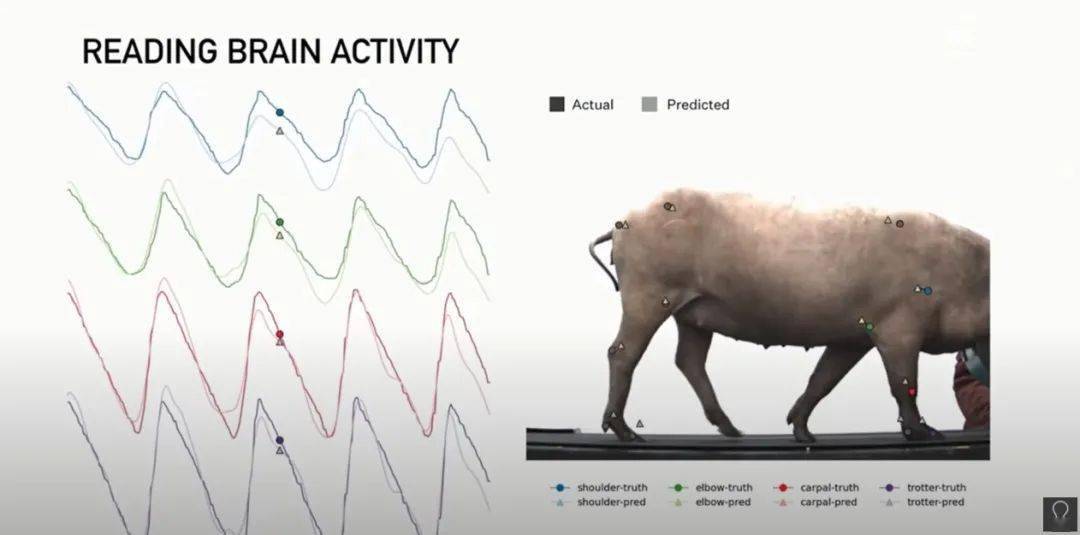 READING BRAIN ACTIVITY

Actual Predicted

shoulder-truth
shoulder-pred
elbow-truth
elbow-pred
carpal-truth
carpal-pred
trotter-truth
trotter-pred